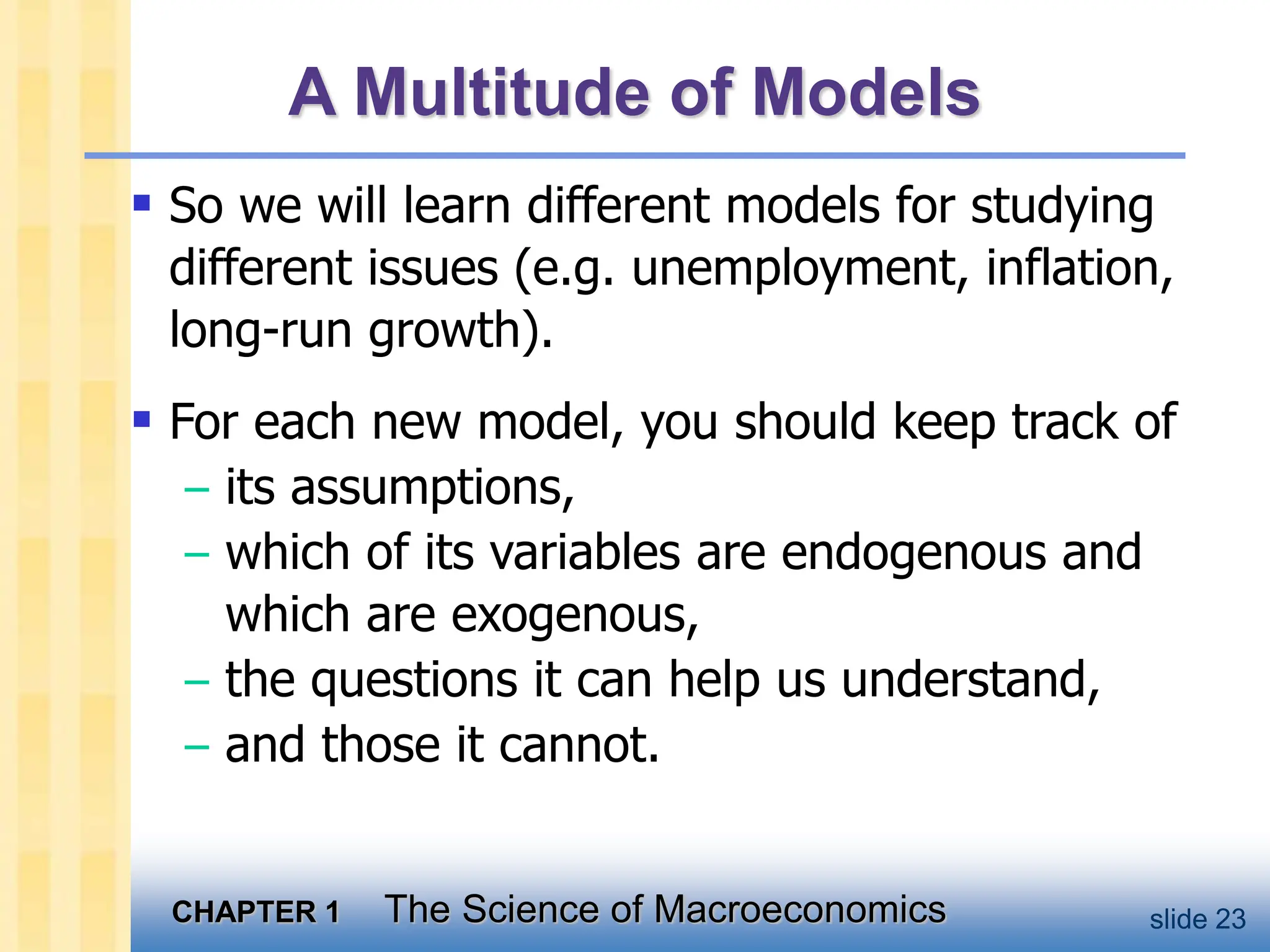 A Multitude of Models

▪ So we will learn different models for studying different issues (e.g. unemployment, inflation, long-run growth).

▪ For each new model, you should keep track of
– its assumptions,
– which of its variables are endogenous and which are exogenous,
– the questions it can help us understand,
– and those it cannot.

CHAPTER 1 The Science of Macroeconomics

slide 23